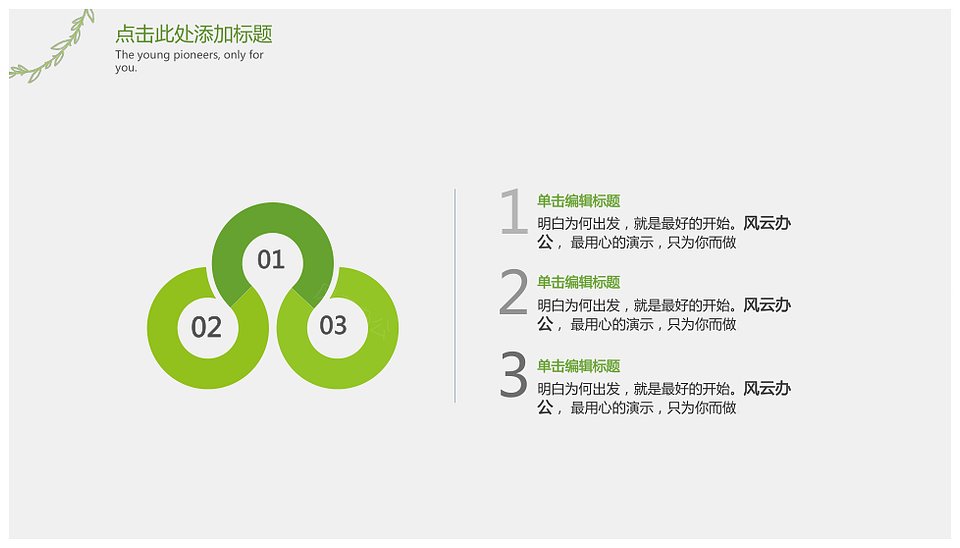 点击此处添加标题
The young pioneers, only for you.

01

02

03

1
单击编辑标题
明白为何出发，就是最好的开始。风云办公， 最用心的演示，只为你而做

2
单击编辑标题
明白为何出发，就是最好的开始。风云办公， 最用心的演示，只为你而做

3
单击编辑标题
明白为何出发，就是最好的开始。风云办公， 最用心的演示，只为你而做